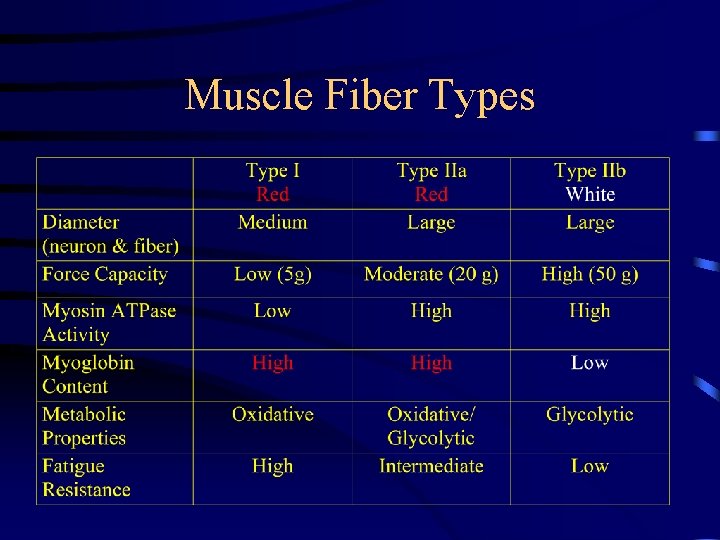 Muscle Fiber Types

| | Type I Red | Type IIa Red | Type IIb White |
|---|---|---|---|
| Diameter (neuron & fiber) | Medium | Large | Large |
| Force Capacity | Low (5g) | Moderate (20 g) | High (50 g) |
| Myosin ATPase Activity | Low | High | High |
| Myoglobin Content | High | High | Low |
| Metabolic Properties | Oxidative | Oxidative/ Glycolytic | Glycolytic |
| Fatigue Resistance | High | Intermediate | Low |